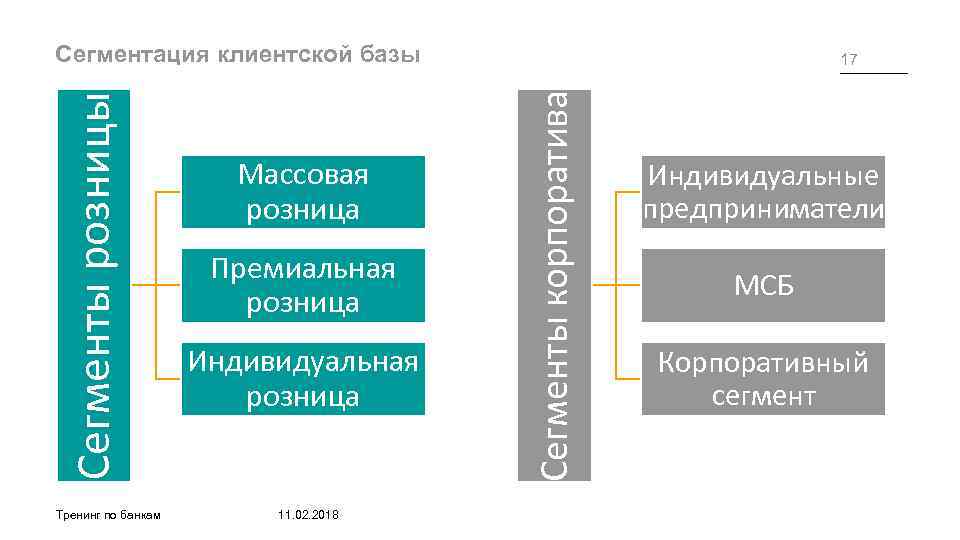 Сегментация клиентской базы

17

Сегменты розницы

Массовая розница

Премиальная розница

Индивидуальная розница

Сегменты корпоратива

Индивидуальные предприниматели

МСБ

Корпоративный сегмент

Тренинг по банкам

11.02.2018